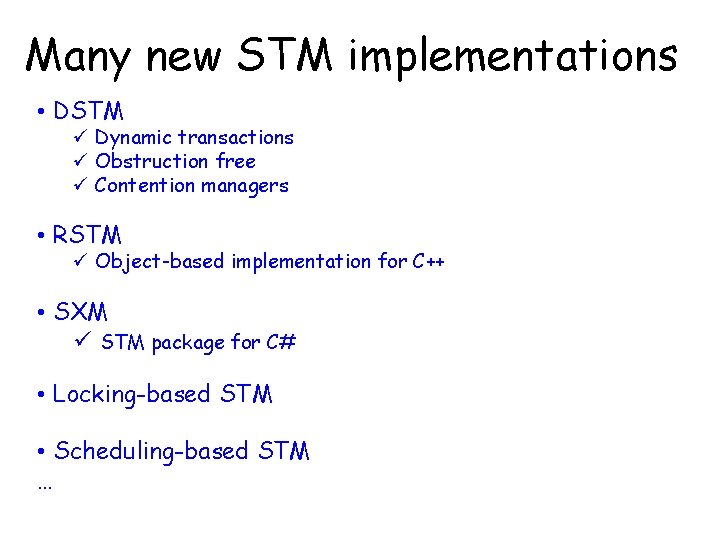 Many new STM implementations

• DSTM
✓ Dynamic transactions
✓ Obstruction free
✓ Contention managers

• RSTM
✓ Object-based implementation for C++

• SXM
✓ STM package for C#

• Locking-based STM

• Scheduling-based STM
…